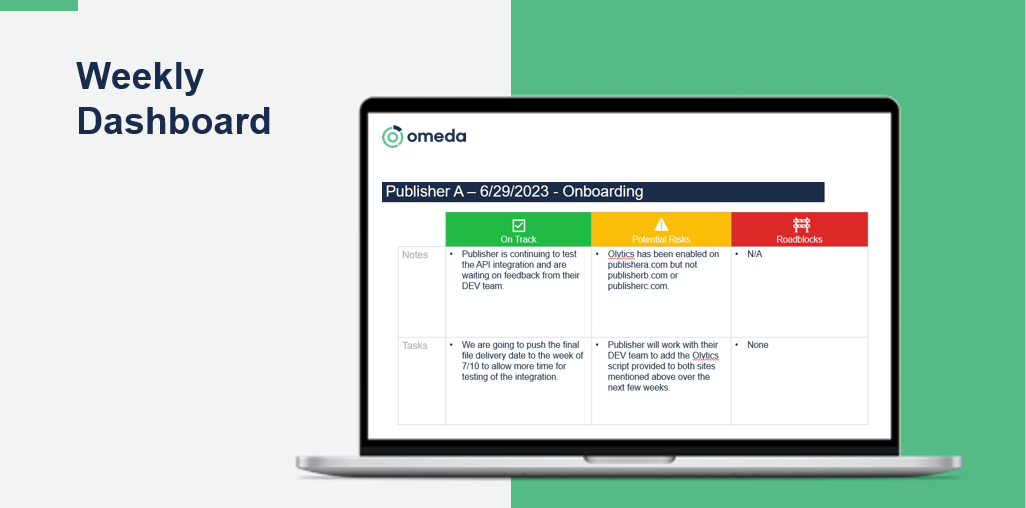 Weekly Dashboard

omeda

Publisher A – 6/29/2023 - Onboarding

| | On Track | Potential Risks | Roadblocks |
|---|---|---|---|
| Notes | • Publisher is continuing to test the API integration and are waiting on feedback from their DEV team. | • Olytics has been enabled on publishera.com but not publisherb.com or publisherc.com. | • N/A |
| Tasks | • We are going to push the final file delivery date to the week of 7/10 to allow more time for testing of the integration. | • Publisher will work with their DEV team to add the Olytics script provided to both sites mentioned above over the next few weeks. | • None |